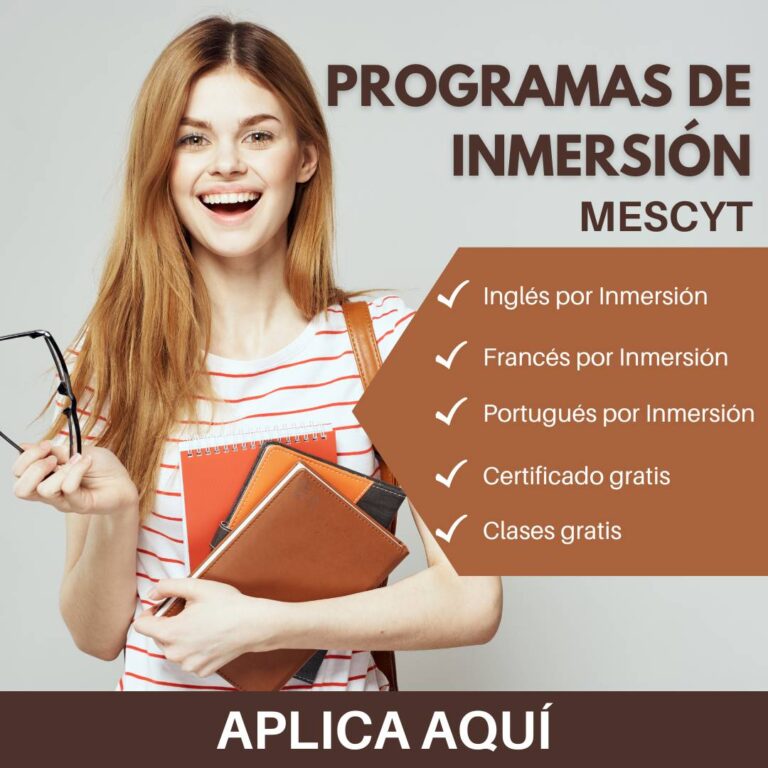 PROGRAMAS DE INMERSIÓN
MESCYT

✓ Inglés por Inmersión
✓ Francés por Inmersión
✓ Portugués por Inmersión
✓ Certificado gratis
✓ Clases gratis

APLICA AQUÍ